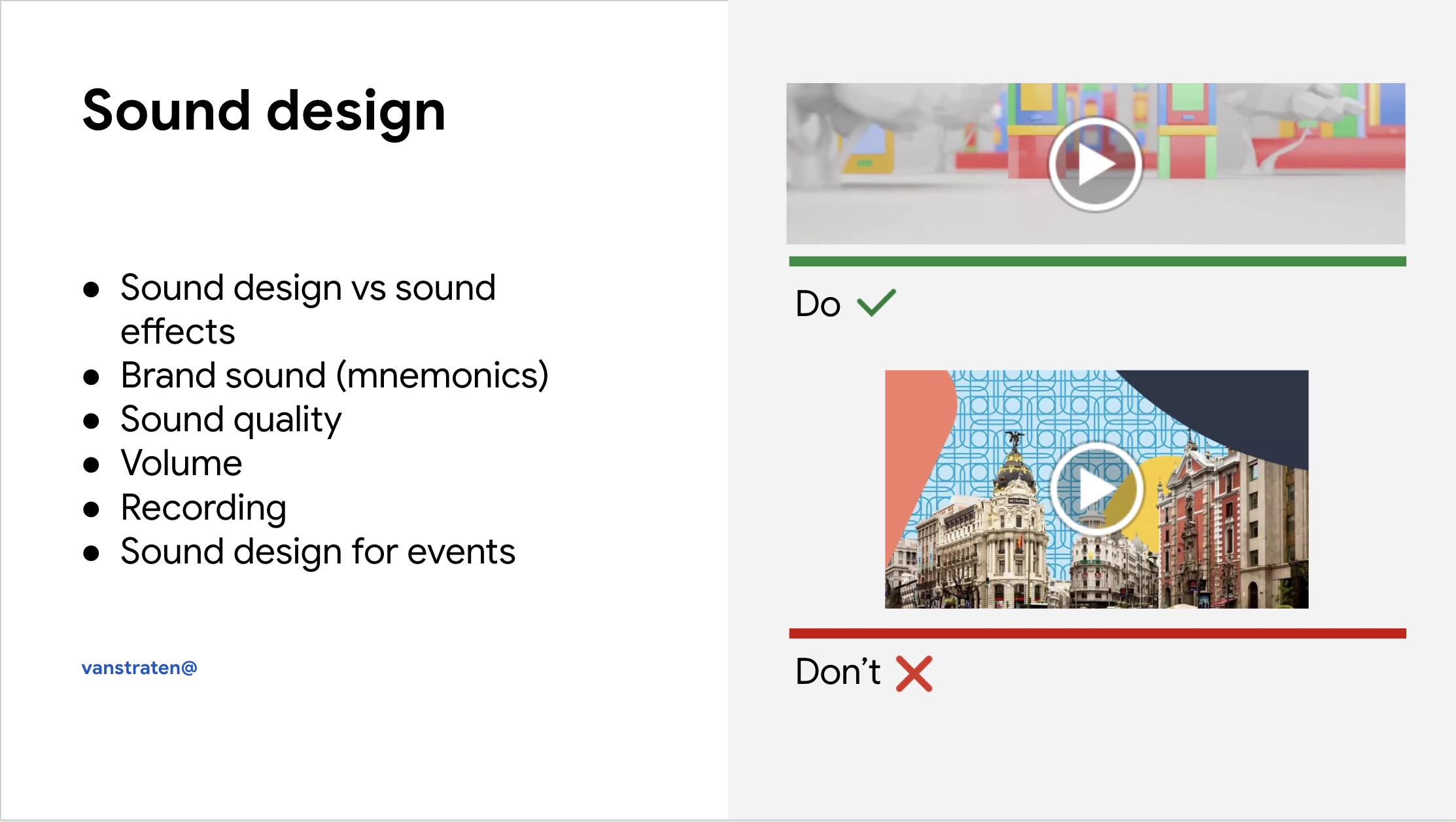 Sound design

- Sound design vs sound effects
- Brand sound (mnemonics)
- Sound quality
- Volume
- Recording
- Sound design for events

vanstraten@

Do ✓

METROPOLIS

Don't ✗